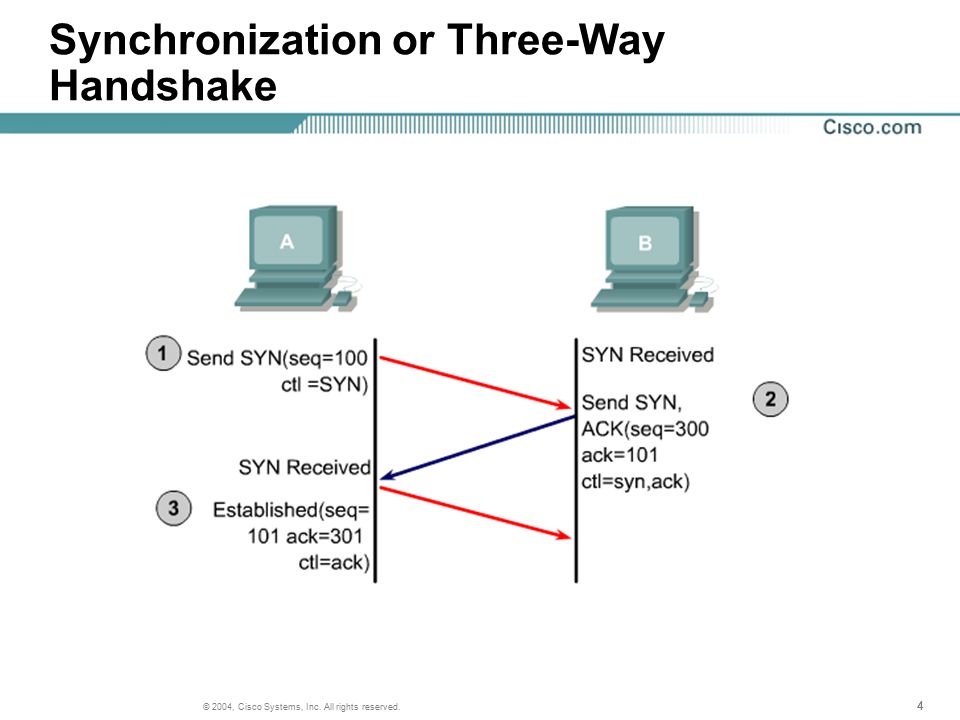 Synchronization or Three-Way Handshake

Cisco.com

A

B

1 Send SYN(seq=100 ctl =SYN)

SYN Received

Send SYN, ACK(seq=300 ack=101 ctl=syn,ack)

2

SYN Received

3 Established(seq= 101 ack=301 ctl=ack)

© 2004, Cisco Systems, Inc. All rights reserved.

4